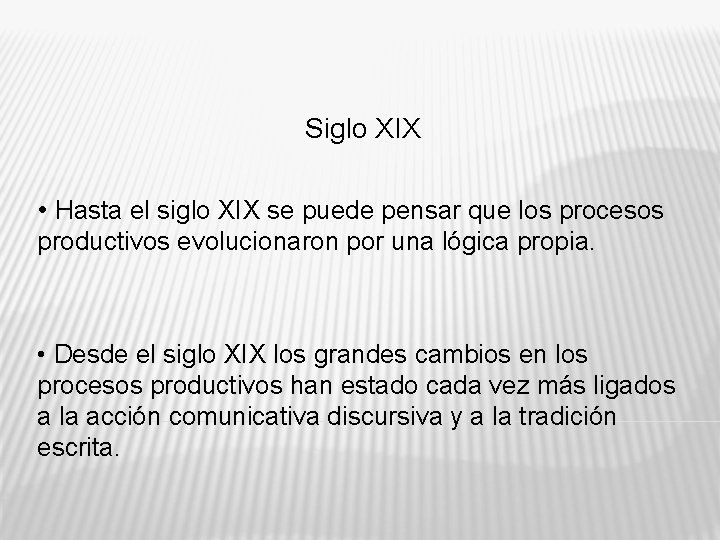 Siglo XIX

• Hasta el siglo XIX se puede pensar que los procesos productivos evolucionaron por una lógica propia.

• Desde el siglo XIX los grandes cambios en los procesos productivos han estado cada vez más ligados a la acción comunicativa discursiva y a la tradición escrita.